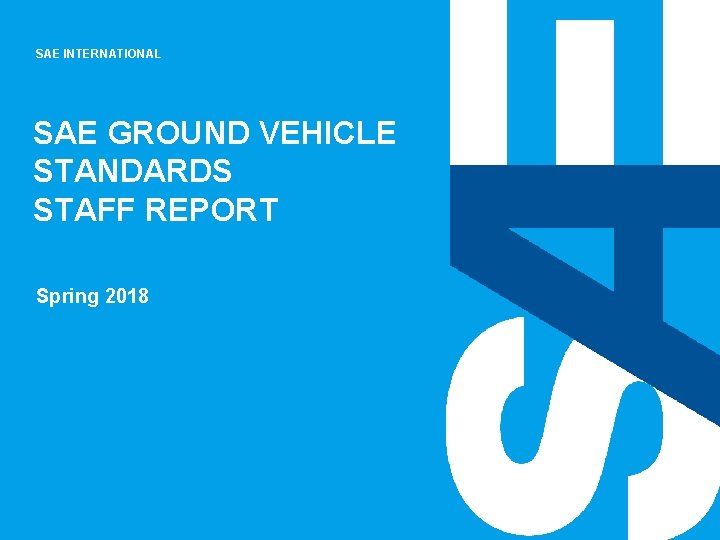 SAE INTERNATIONAL

SAE GROUND VEHICLE STANDARDS STAFF REPORT

Spring 2018

SAE